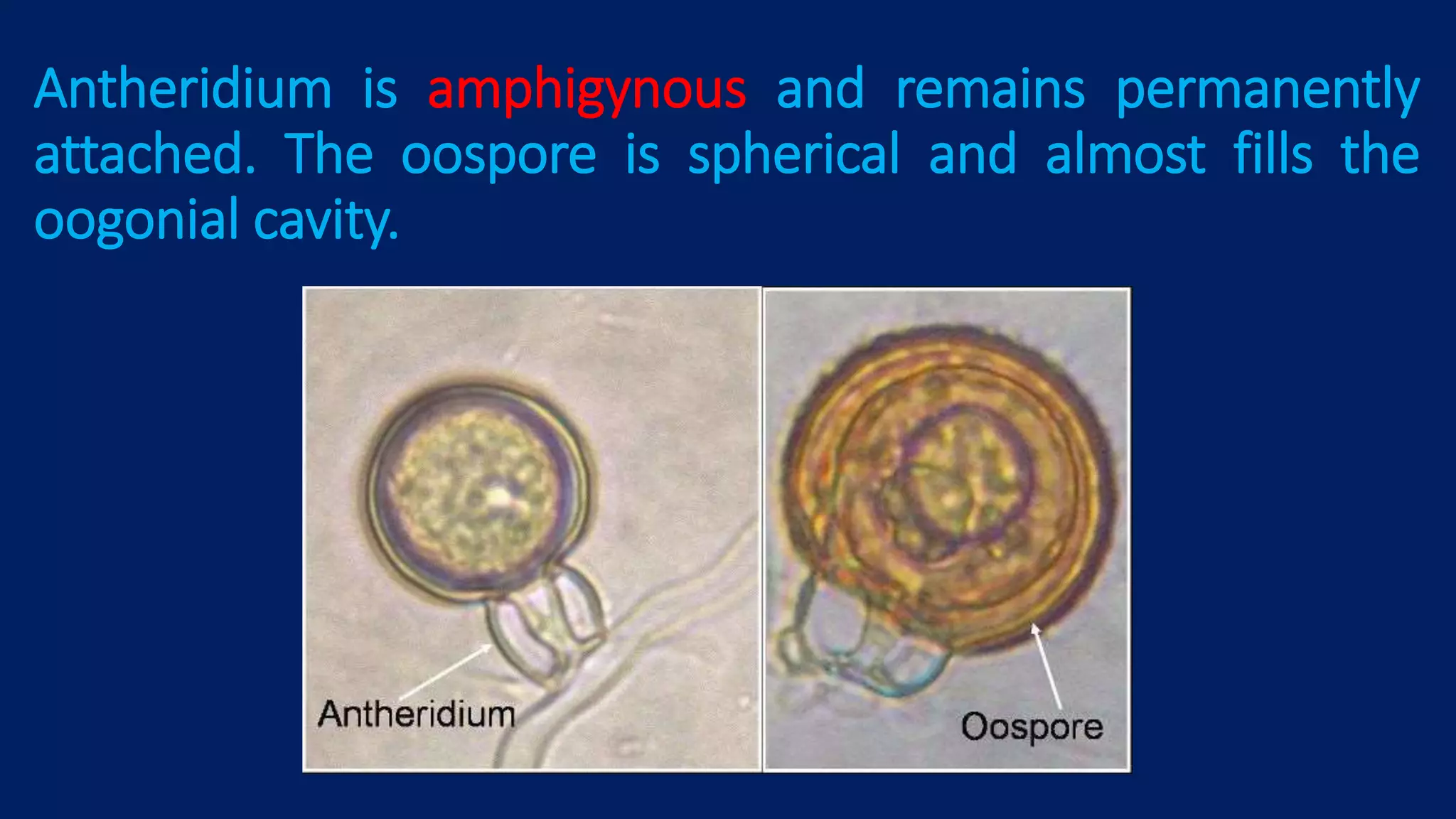 Antheridium is amphigynous and remains permanently attached. The oospore is spherical and almost fills the oogonial cavity.

Antheridium

Oospore